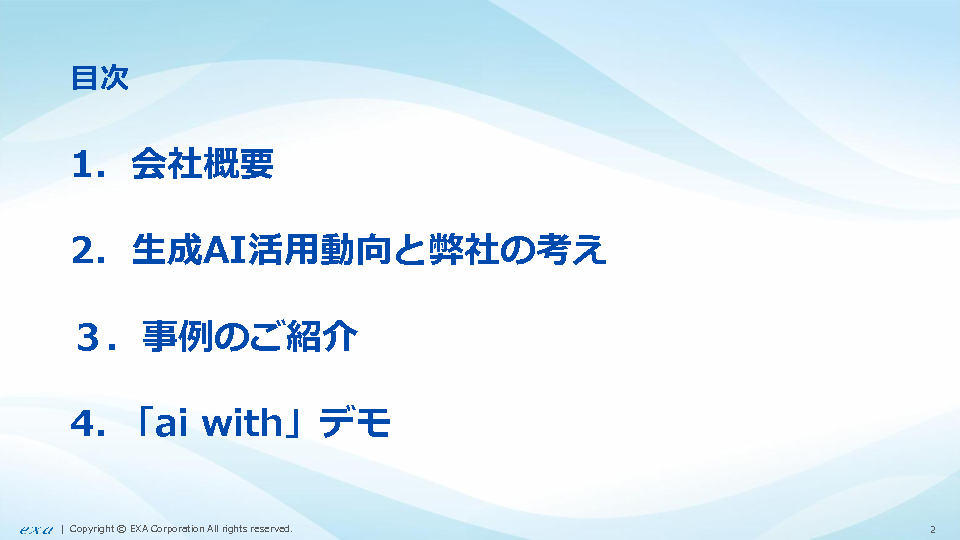 目次

1. 会社概要

2. 生成AI活用動向と弊社の考え

３. 事例のご紹介

4. 「ai with」デモ

exa | Copyright © EXA Corporation All rights reserved.

2